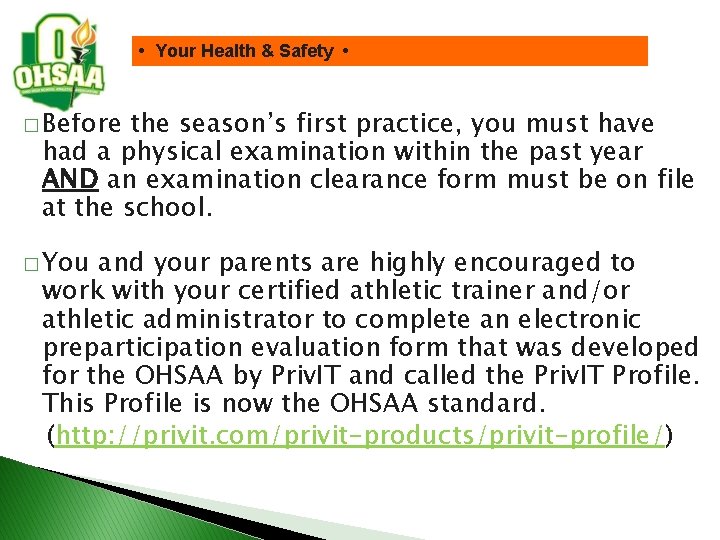 OHSAA

• Your Health & Safety •

□ Before the season's first practice, you must have had a physical examination within the past year AND an examination clearance form must be on file at the school.

□ You and your parents are highly encouraged to work with your certified athletic trainer and/or athletic administrator to complete an electronic preparticipation evaluation form that was developed for the OHSAA by PrivIT and called the PrivIT Profile. This Profile is now the OHSAA standard. (http://privit.com/privit-products/privit-profile/)